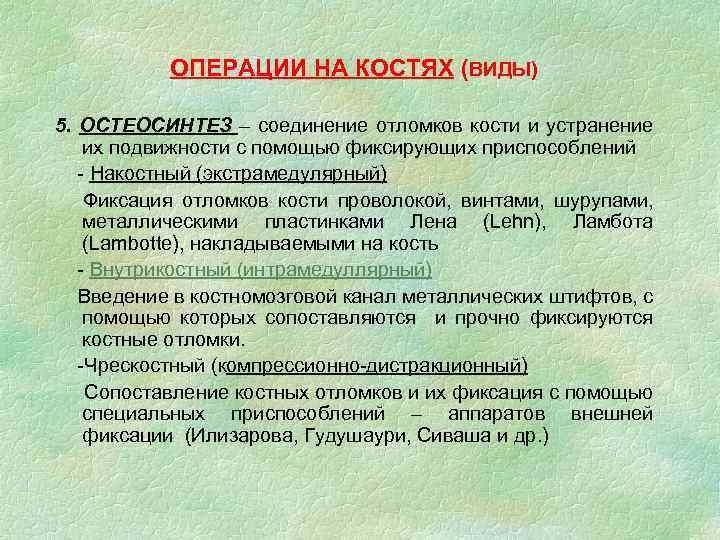 ОПЕРАЦИИ НА КОСТЯХ (ВИДЫ)

5. ОСТЕОСИНТЕЗ – соединение отломков кости и устранение их подвижности с помощью фиксирующих приспособлений

- Накостный (экстрамедулярный)

Фиксация отломков кости проволокой, винтами, шурупами, металлическими пластинками Лена (Lehn), Ламбота (Lambotte), накладываемыми на кость

- Внутрикостный (интрамедуллярный)

Введение в костномозговой канал металлических штифтов, с помощью которых сопоставляются и прочно фиксируются костные отломки.

-Чрескостный (компрессионно-дистракционный)

Сопоставление костных отломков и их фиксация с помощью специальных приспособлений – аппаратов внешней фиксации (Илизарова, Гудушаури, Сиваша и др.)